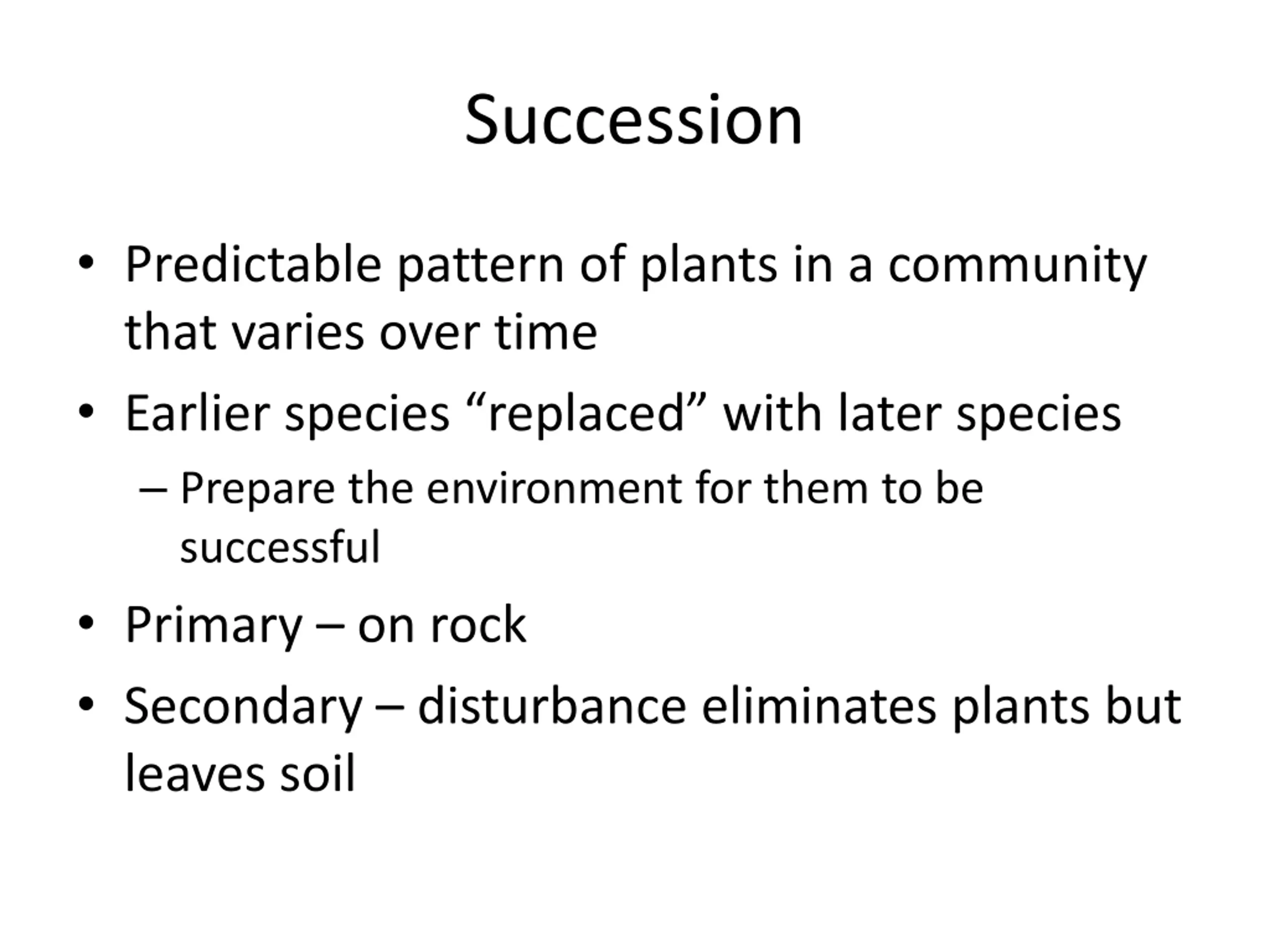 Succession

• Predictable pattern of plants in a community that varies over time
• Earlier species “replaced” with later species
– Prepare the environment for them to be successful
• Primary – on rock
• Secondary – disturbance eliminates plants but leaves soil